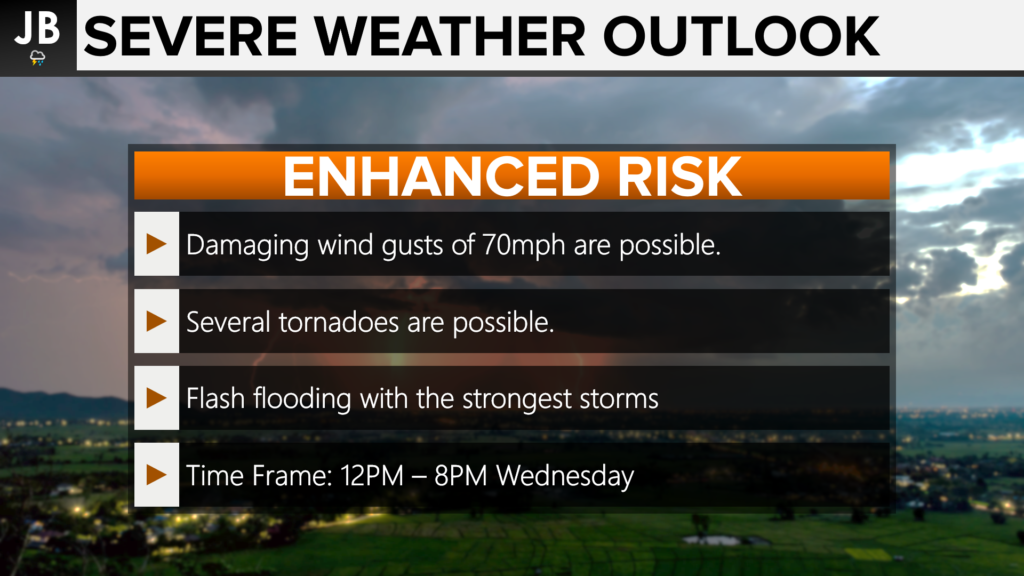 JB

SEVERE WEATHER OUTLOOK

ENHANCED RISK

Damaging wind gusts of 70mph are possible.

Several tornadoes are possible.

Flash flooding with the strongest storms

Time Frame: 12PM – 8PM Wednesday